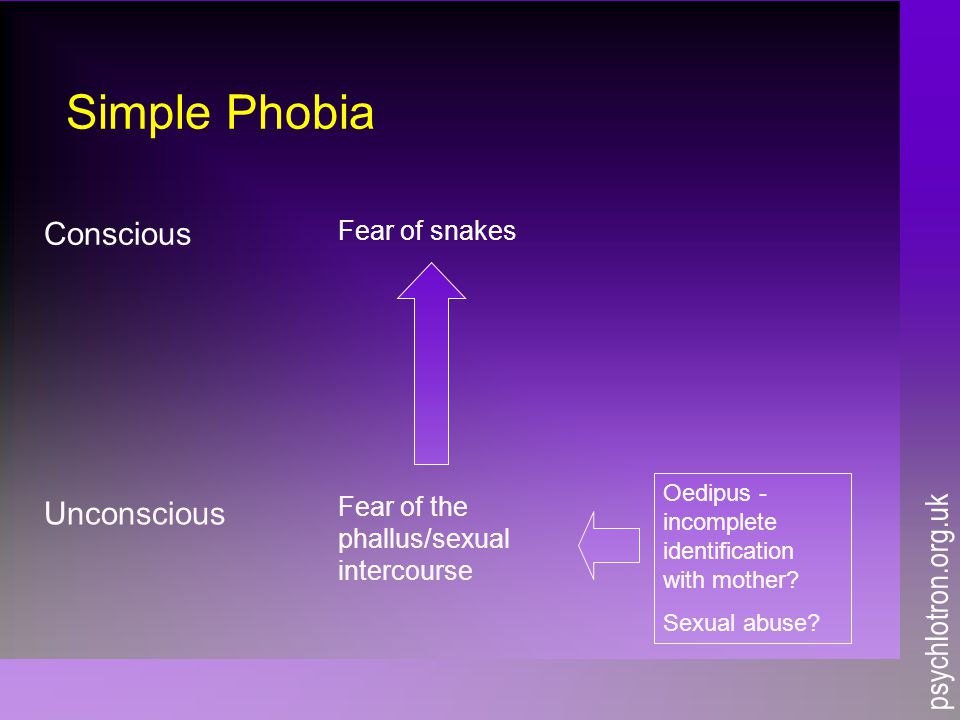 Simple Phobia

Conscious

Fear of snakes

Unconscious

Fear of the phallus/sexual intercourse

Oedipus - incomplete identification with mother?

Sexual abuse?

psychlotron.org.uk